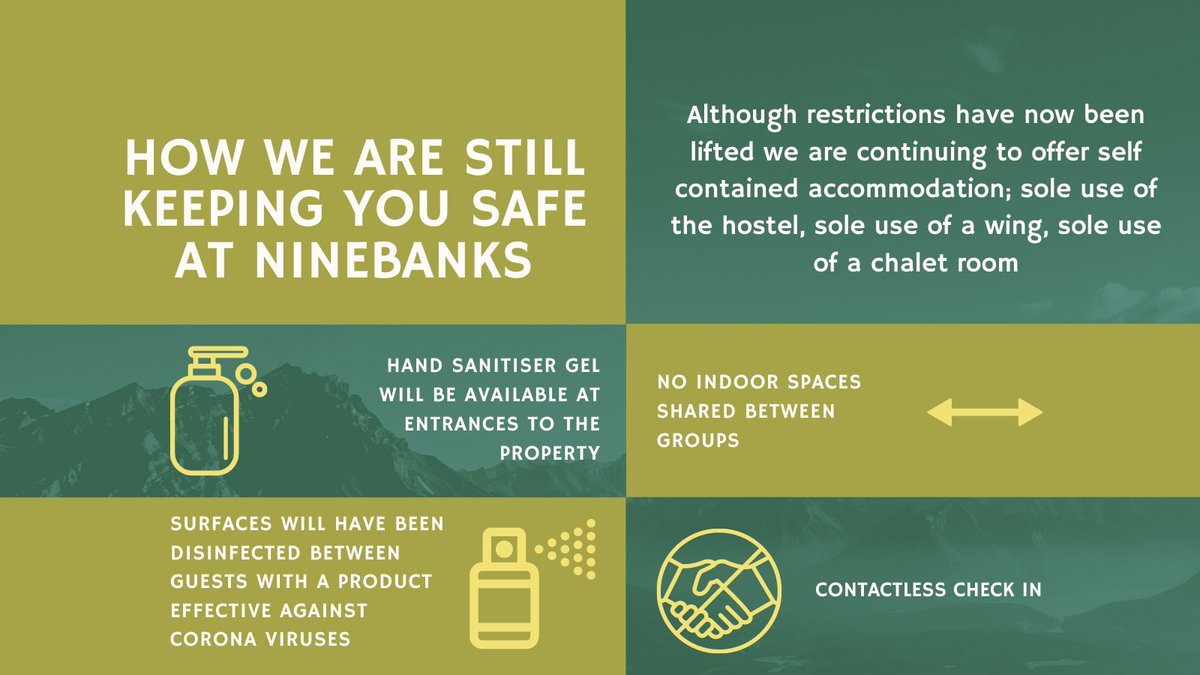 HOW WE ARE STILL KEEPING YOU SAFE AT NINEBANKS

Although restrictions have now been lifted we are continuing to offer self contained accommodation; sole use of the hostel, sole use of a wing, sole use of a chalet room

HAND SANITISER GEL WILL BE AVAILABLE AT ENTRANCES TO THE PROPERTY

NO INDOOR SPACES SHARED BETWEEN GROUPS

SURFACES WILL HAVE BEEN DISINFECTED BETWEEN GUESTS WITH A PRODUCT EFFECTIVE AGAINST CORONA VIRUSES

CONTACTLESS CHECK IN